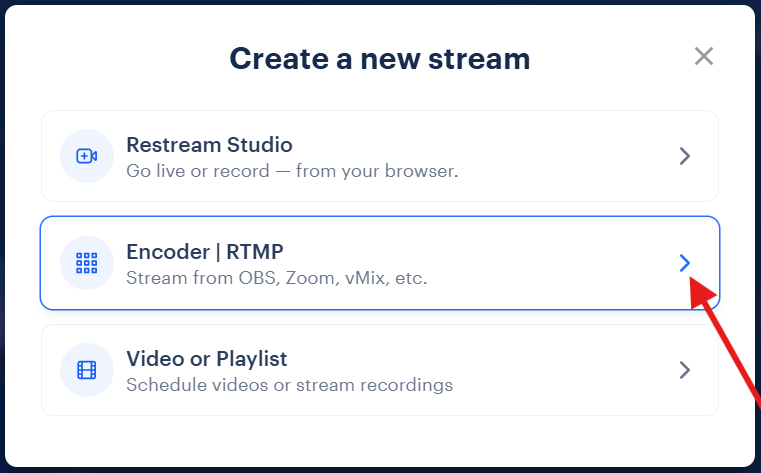 Create a new stream

Restream Studio
Go live or record — from your browser.

Encoder | RTMP
Stream from OBS, Zoom, vMix, etc.

Video or Playlist
Schedule videos or stream recordings